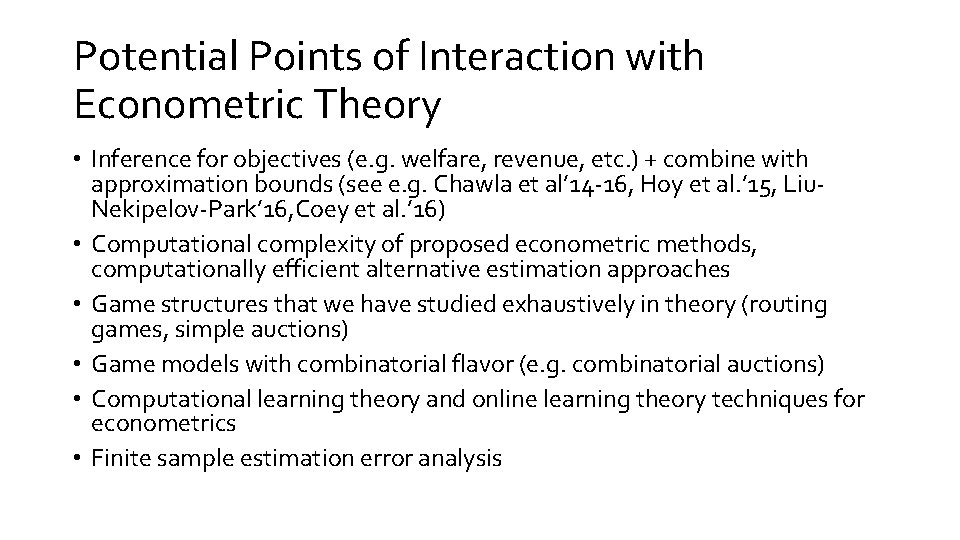 Potential Points of Interaction with Econometric Theory

• Inference for objectives (e.g. welfare, revenue, etc.) + combine with approximation bounds (see e.g. Chawla et al'14-16, Hoy et al.'15, Liu-Nekipelov-Park'16,Coey et al.'16)
• Computational complexity of proposed econometric methods, computationally efficient alternative estimation approaches
• Game structures that we have studied exhaustively in theory (routing games, simple auctions)
• Game models with combinatorial flavor (e.g. combinatorial auctions)
• Computational learning theory and online learning theory techniques for econometrics
• Finite sample estimation error analysis